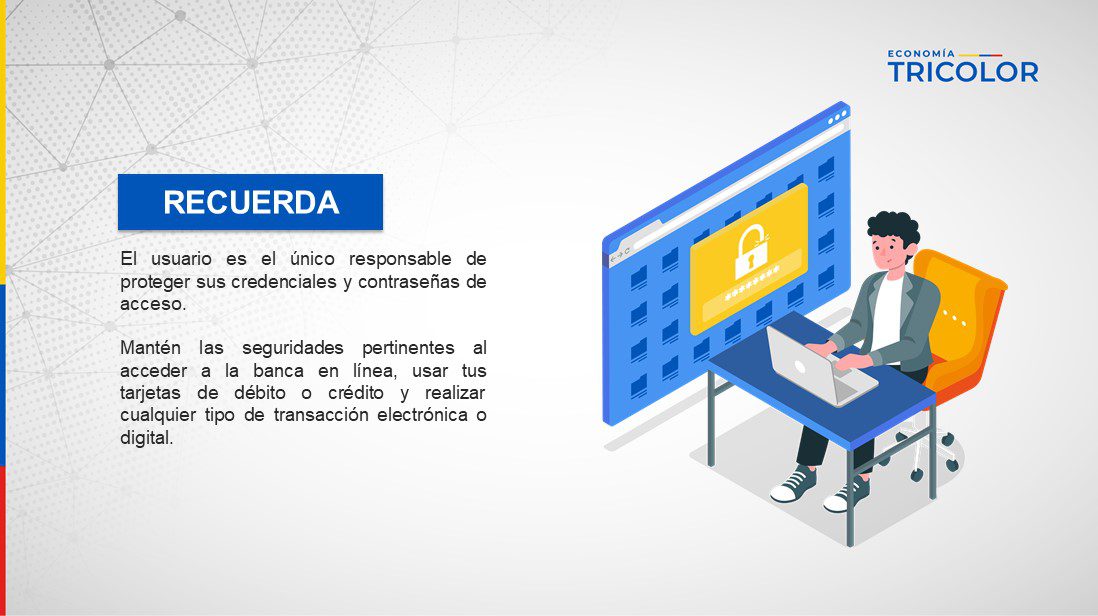 ECONOMÍA
TRICOLOR

RECUERDA

El usuario es el único responsable de proteger sus credenciales y contraseñas de acceso.

Mantén las seguridades pertinentes al acceder a la banca en línea, usar tus tarjetas de débito o crédito y realizar cualquier tipo de transacción electrónica o digital.